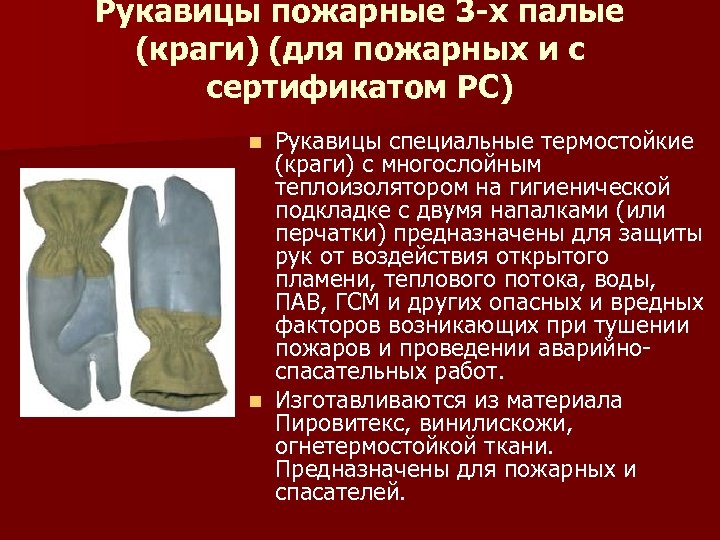 Рукавицы пожарные 3-х палые (краги) (для пожарных и с сертификатом РС)

Рукавицы специальные термостойкие (краги) с многослойным теплоизолятором на гигиенической подкладке с двумя напалками (или перчатки) предназначены для защиты рук от воздействия открытого пламени, теплового потока, воды, ПАВ, ГСМ и других опасных и вредных факторов возникающих при тушении пожаров и проведении аварийно-спасательных работ.

Изготавливаются из материала Пировитекс, винилискожи, огнетермостойкой ткани. Предназначены для пожарных и спасателей.